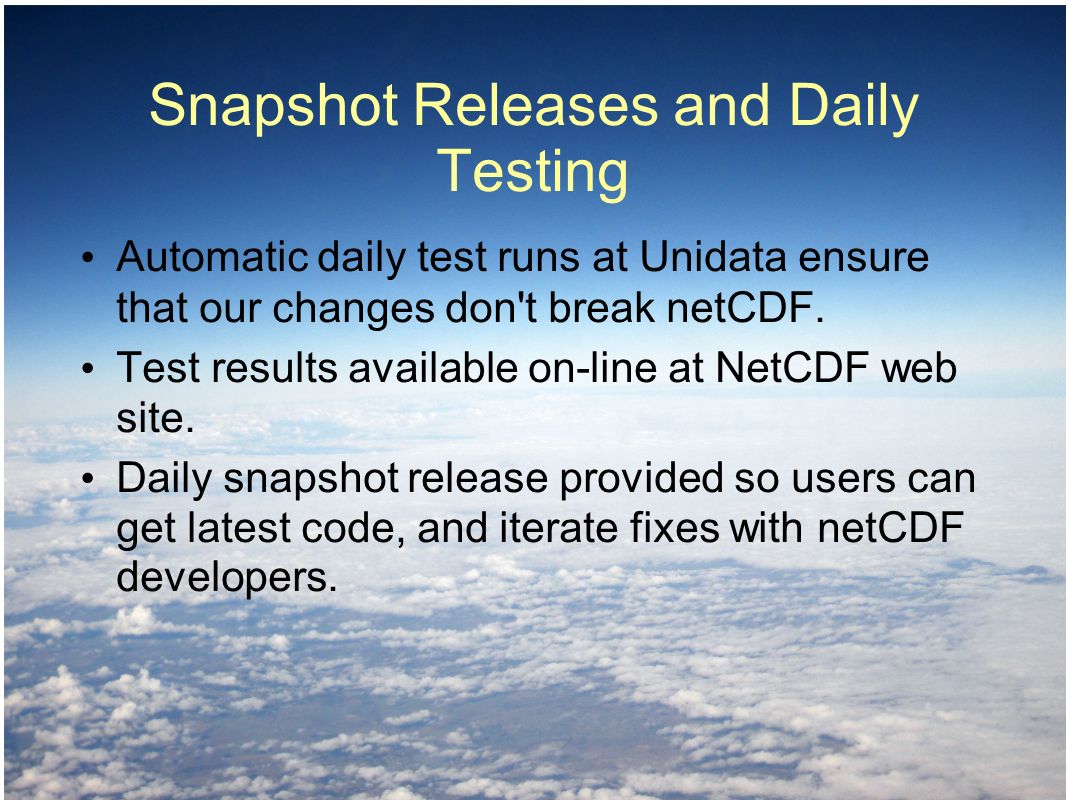 Snapshot Releases and Daily Testing

• Automatic daily test runs at Unidata ensure that our changes don't break netCDF.

• Test results available on-line at NetCDF web site.

• Daily snapshot release provided so users can get latest code, and iterate fixes with netCDF developers.